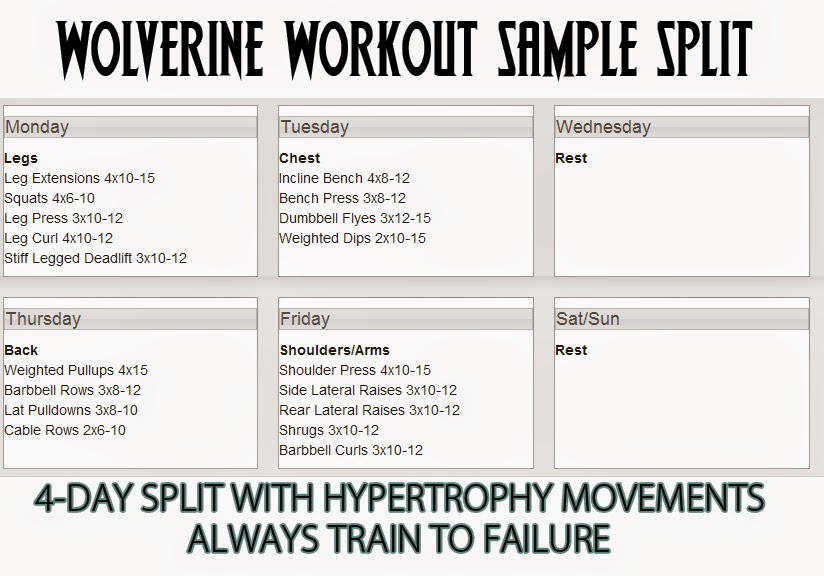 WOLVERINE WORKOUT SAMPLE SPLIT

Monday

Legs
Leg Extensions 4x10-15
Squats 4x6-10
Leg Press 3x10-12
Leg Curl 4x10-12
Stiff Legged Deadlift 3x10-12

Tuesday

Chest
Incline Bench 4x8-12
Bench Press 3x8-12
Dumbbell Flyes 3x12-15
Weighted Dips 2x10-15

Wednesday

Rest

Thursday

Back
Weighted Pullups 4x15
Barbbell Rows 3x8-12
Lat Pulldowns 3x8-10
Cable Rows 2x6-10

Friday

Shoulders/Arms
Shoulder Press 4x10-15
Side Lateral Raises 3x10-12
Rear Lateral Raises 3x10-12
Shrugs 3x10-12
Barbbell Curls 3x10-12

Sat/Sun

Rest

4-DAY SPLIT WITH HYPERTROPHY MOVEMENTS
ALWAYS TRAIN TO FAILURE